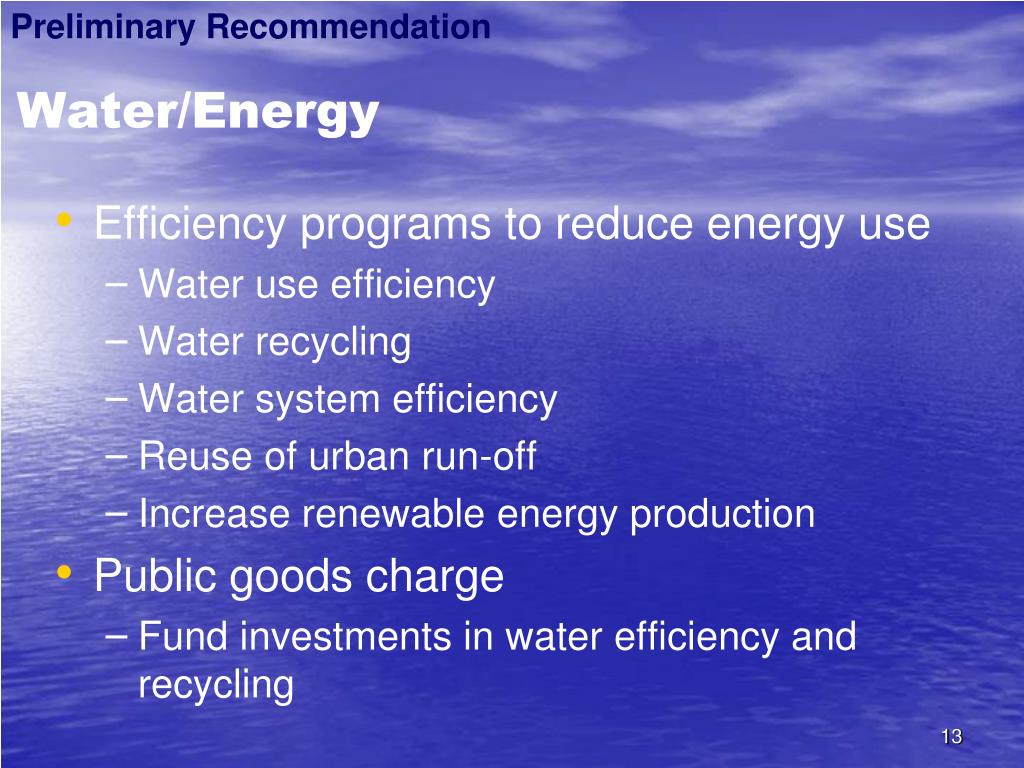 Preliminary Recommendation

Water/Energy

• Efficiency programs to reduce energy use
– Water use efficiency
– Water recycling
– Water system efficiency
– Reuse of urban run-off
– Increase renewable energy production
• Public goods charge
– Fund investments in water efficiency and recycling

13